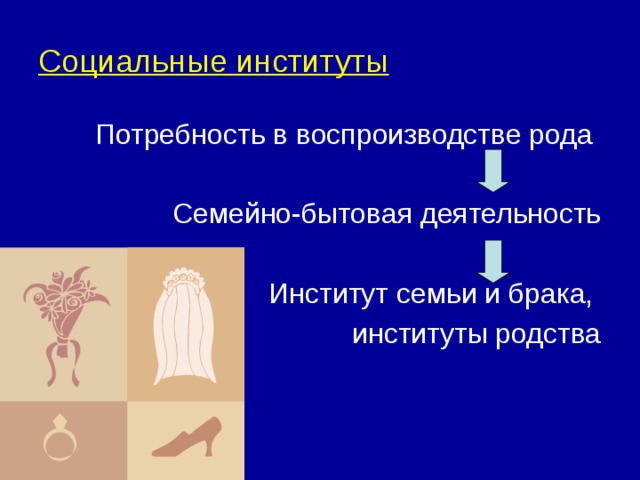 Социальные институты

Потребность в воспроизводстве рода

Семейно-бытовая деятельность

Институт семьи и брака,
институты родства